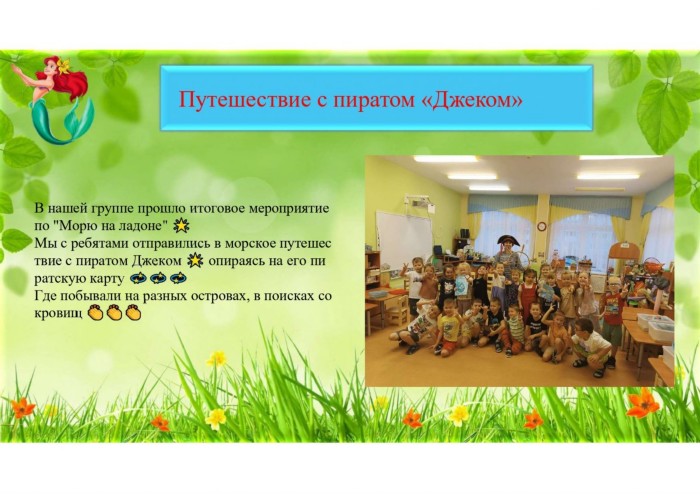 Путешествие с пиратом «Джеком»

В нашей группе прошло итоговое мероприятие по "Морю на ладоне"
Мы с ребятами отправились в морское путешес твие с пиратом Джеком опираясь на его пи ратскую карту
Где побывали на разных островах, в поисках со кровищ